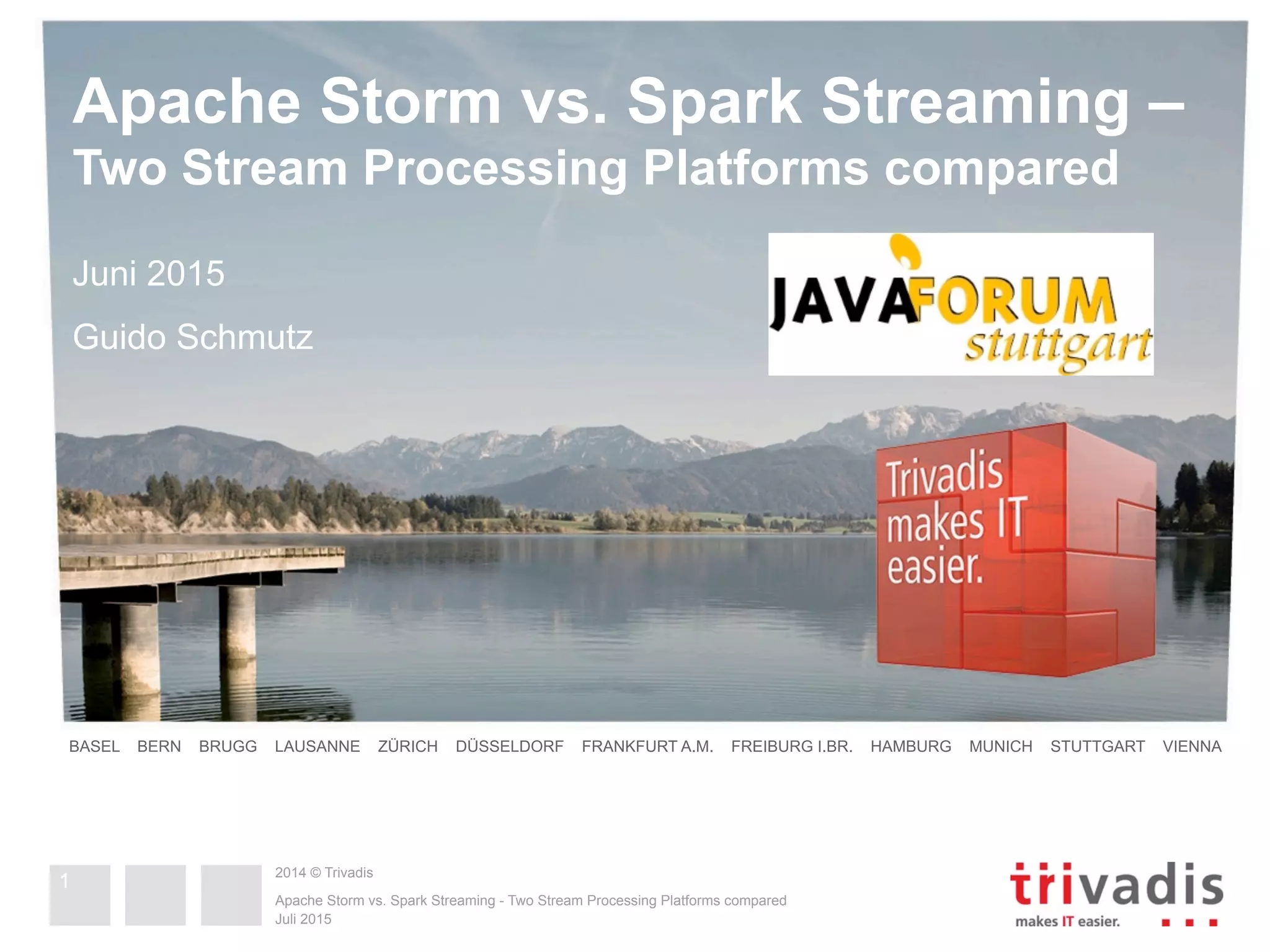 Apache Storm vs. Spark Streaming –
Two Stream Processing Platforms compared

Juni 2015

Guido Schmutz

JAVAFORUM stuttgart

Trivadis makes IT easier.

BASEL BERN BRUGG LAUSANNE ZÜRICH DÜSSELDORF FRANKFURT A.M. FREIBURG I.BR. HAMBURG MUNICH STUTTGART VIENNA

1

2014 © Trivadis

Apache Storm vs. Spark Streaming - Two Stream Processing Platforms compared
Juli 2015

trivadis
makes IT easier.